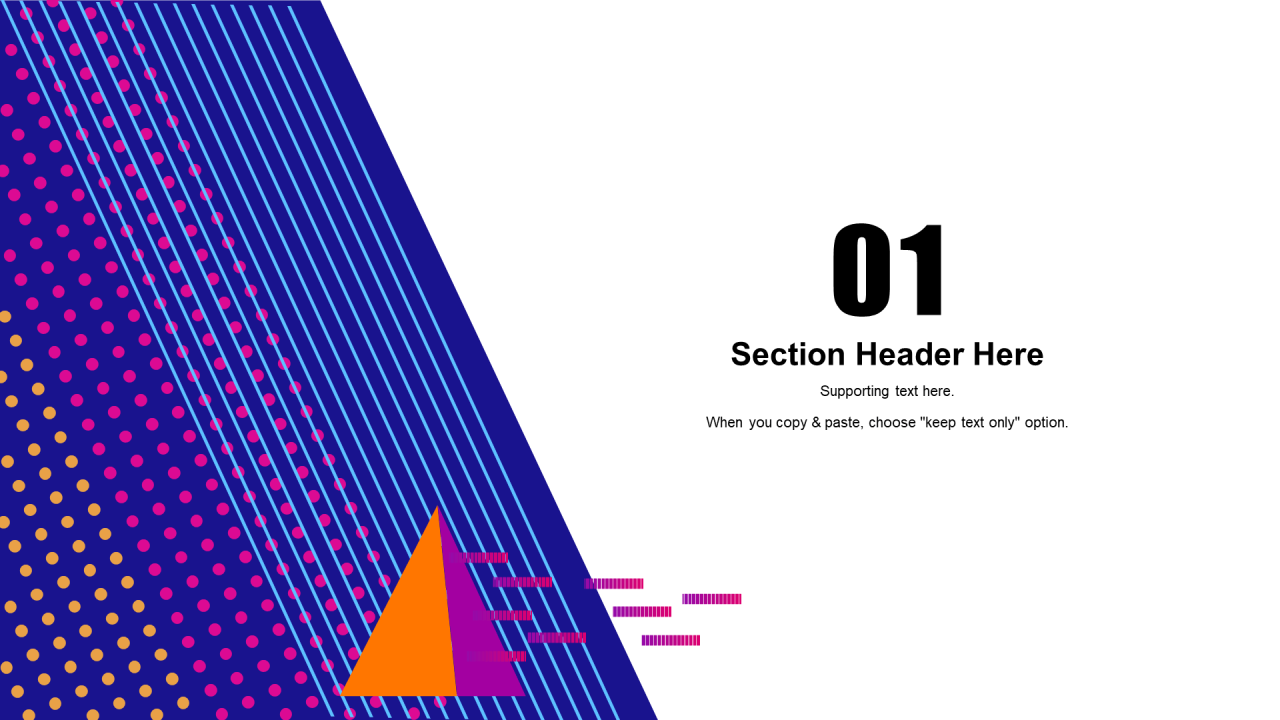 01

Section Header Here

Supporting text here.

When you copy & paste, choose "keep text only" option.